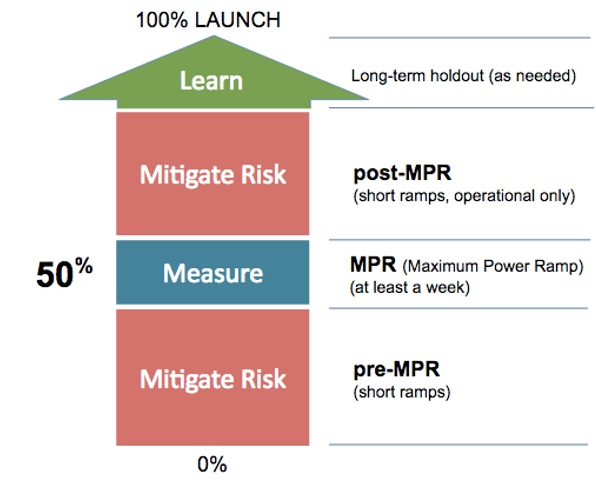 100% LAUNCH

Learn

Long-term holdout (as needed)

Mitigate Risk

post-MPR
(short ramps, operational only)

50%

Measure

MPR (Maximum Power Ramp)
(at least a week)

Mitigate Risk

pre-MPR
(short ramps)

0%